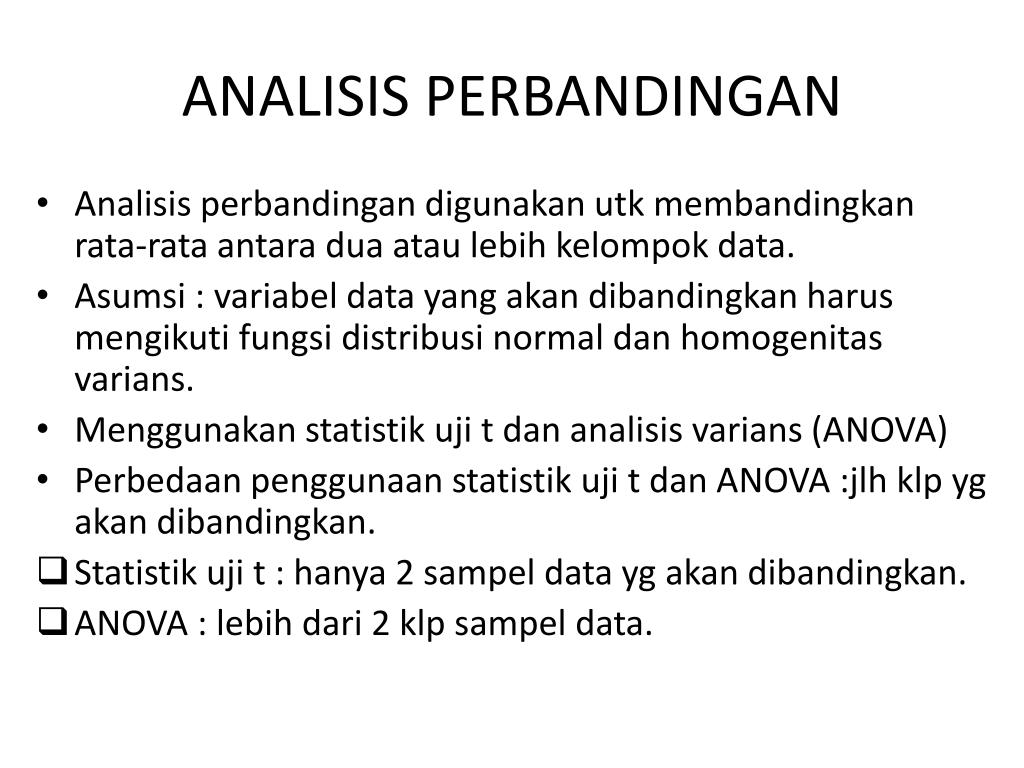 ANALISIS PERBANDINGAN

• Analisis perbandingan digunakan utk membandingkan rata-rata antara dua atau lebih kelompok data.
• Asumsi : variabel data yang akan dibandingkan harus mengikuti fungsi distribusi normal dan homogenitas varians.
• Menggunakan statistik uji t dan analisis varians (ANOVA)
• Perbedaan penggunaan statistik uji t dan ANOVA :jlh klp yg akan dibandingkan.
❑ Statistik uji t : hanya 2 sampel data yg akan dibandingkan.
❑ ANOVA : lebih dari 2 klp sampel data.